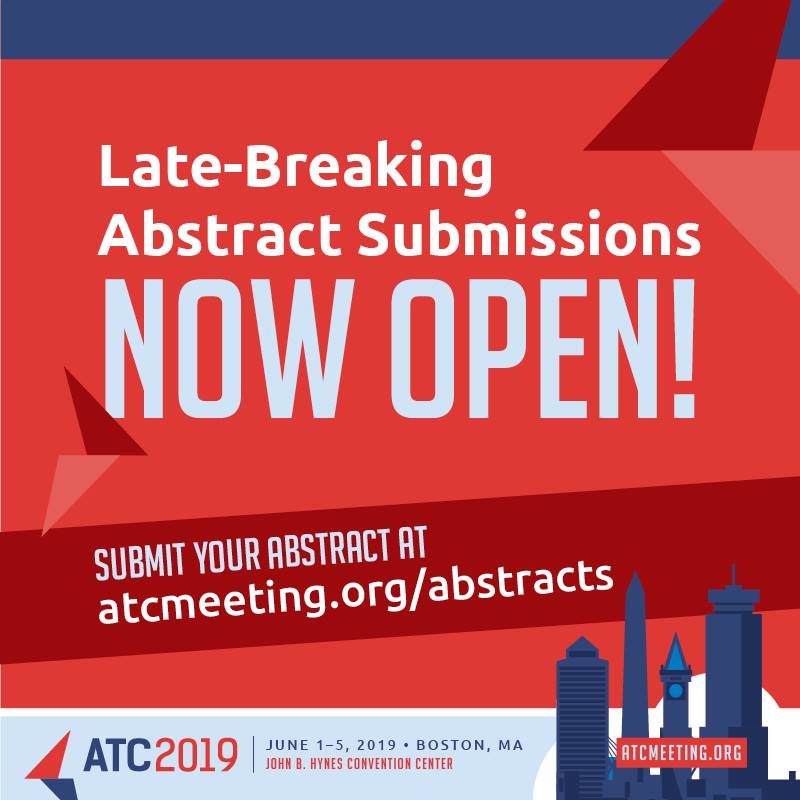 Late-Breaking Abstract Submissions

NOW OPEN!

SUBMIT YOUR ABSTRACT AT
atcmeeting.org/abstracts

ATC2019

JUNE 1–5, 2019 • BOSTON, MA
JOHN B. HYNES CONVENTION CENTER

ATCMEETING.ORG